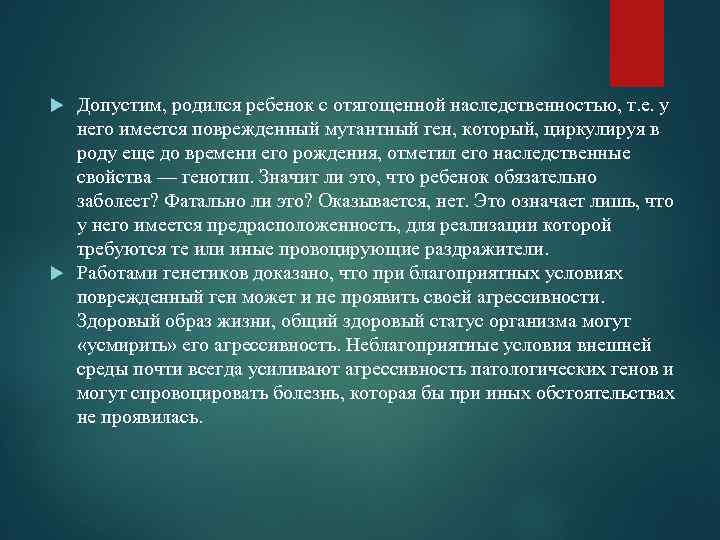 Допустим, родился ребенок с отягощенной наследственностью, т.е. у него имеется поврежденный мутантный ген, который, циркулируя в роду еще до времени его рождения, отметил его наследственные свойства — генотип. Значит ли это, что ребенок обязательно заболеет? Фатально ли это? Оказывается, нет. Это означает лишь, что у него имеется предрасположенность, для реализации которой требуются те или иные провоцирующие раздражители.

Работами генетиков доказано, что при благоприятных условиях поврежденный ген может и не проявить своей агрессивности. Здоровый образ жизни, общий здоровый статус организма могут «усмирить» его агрессивность. Неблагоприятные условия внешней среды почти всегда усиливают агрессивность патологических генов и могут спровоцировать болезнь, которая бы при иных обстоятельствах не проявилась.